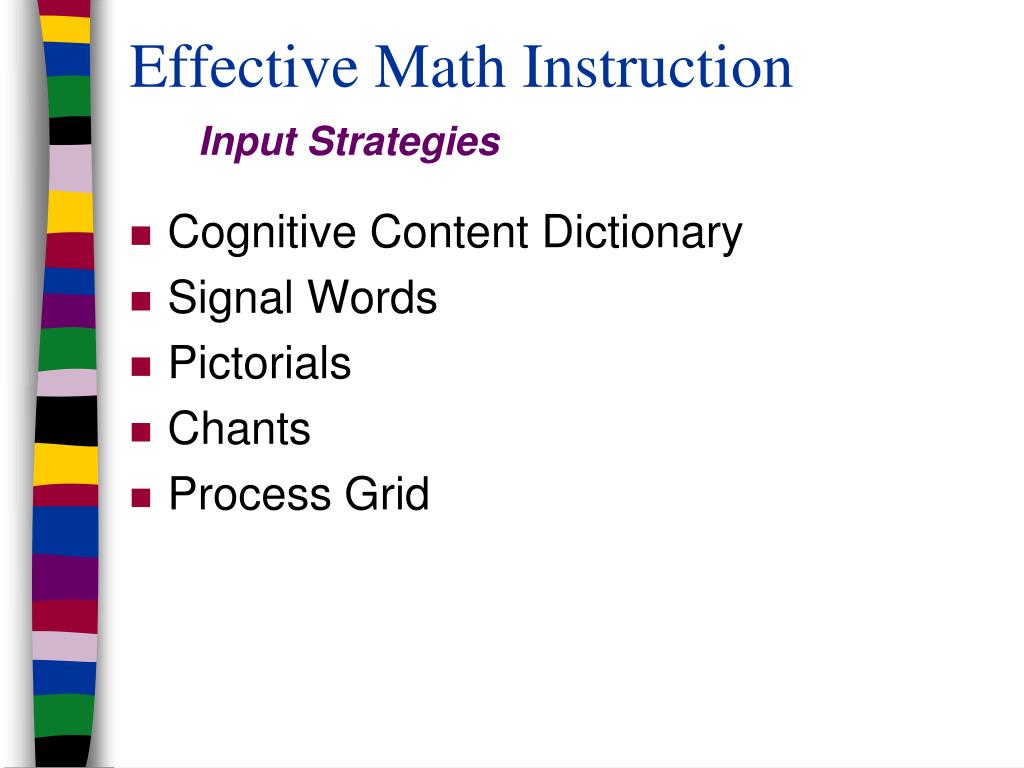 Effective Math Instruction

Input Strategies

- Cognitive Content Dictionary
- Signal Words
- Pictorials
- Chants
- Process Grid